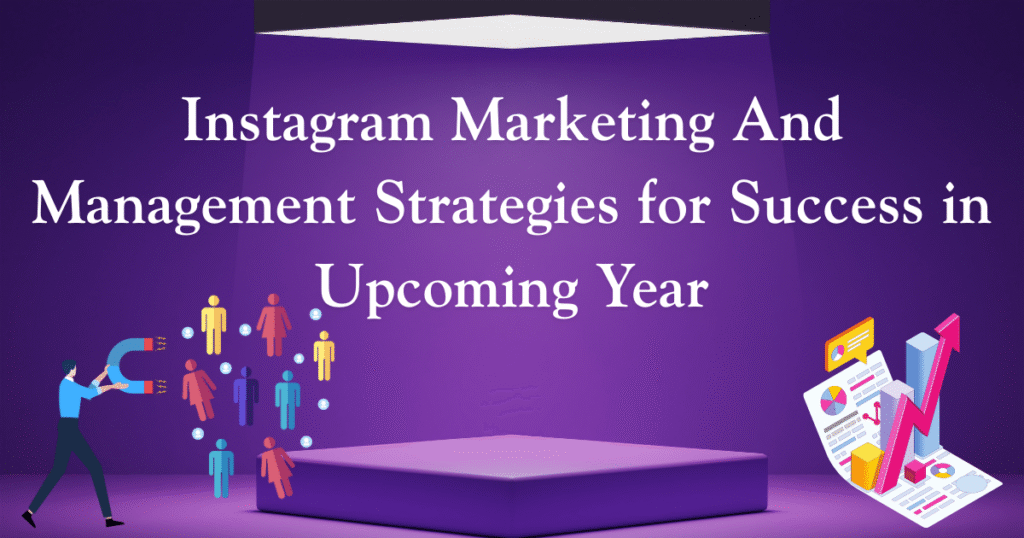 Instagram Marketing And Management Strategies for Success in Upcoming Year